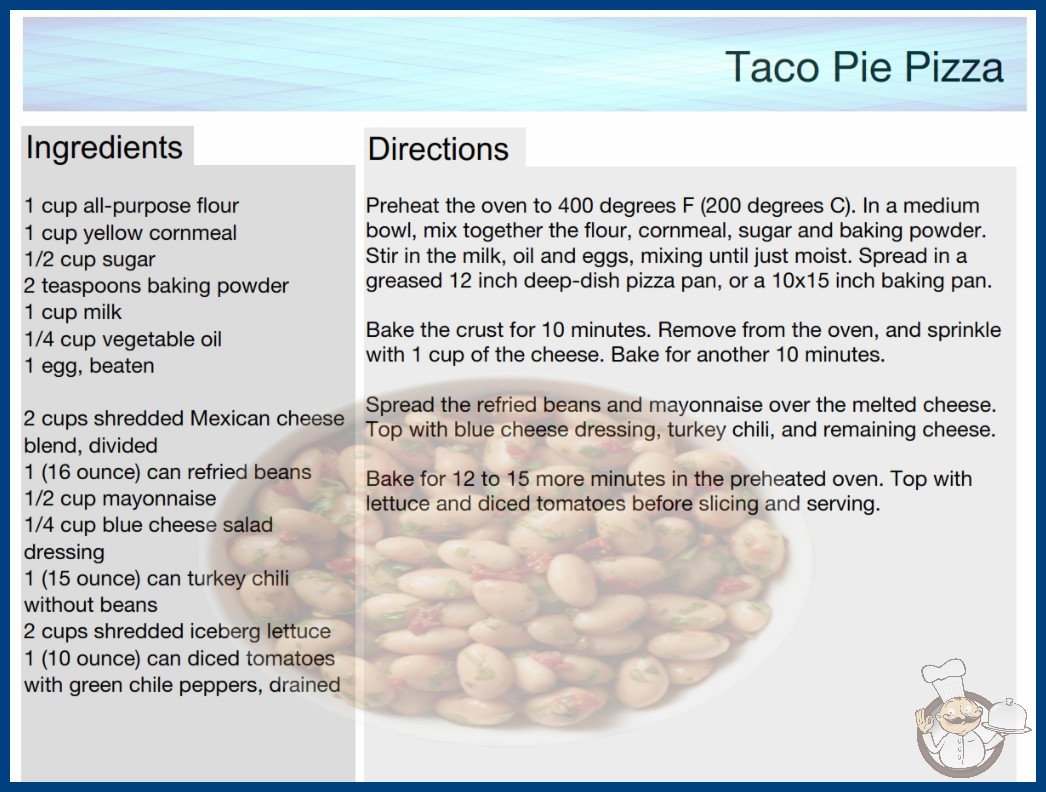 Taco Pie Pizza

Ingredients

1 cup all-purpose flour
1 cup yellow cornmeal
1/2 cup sugar
2 teaspoons baking powder
1 cup milk
1/4 cup vegetable oil
1 egg, beaten

2 cups shredded Mexican cheese blend, divided
1 (16 ounce) can refried beans
1/2 cup mayonnaise
1/4 cup blue cheese salad dressing
1 (15 ounce) can turkey chili without beans
2 cups shredded iceberg lettuce
1 (10 ounce) can diced tomatoes with green chile peppers, drained

Directions

Preheat the oven to 400 degrees F (200 degrees C). In a medium bowl, mix together the flour, cornmeal, sugar and baking powder. Stir in the milk, oil and eggs, mixing until just moist. Spread in a greased 12 inch deep-dish pizza pan, or a 10x15 inch baking pan.

Bake the crust for 10 minutes. Remove from the oven, and sprinkle with 1 cup of the cheese. Bake for another 10 minutes.

Spread the refried beans and mayonnaise over the melted cheese. Top with blue cheese dressing, turkey chili, and remaining cheese.

Bake for 12 to 15 more minutes in the preheated oven. Top with lettuce and diced tomatoes before slicing and serving.